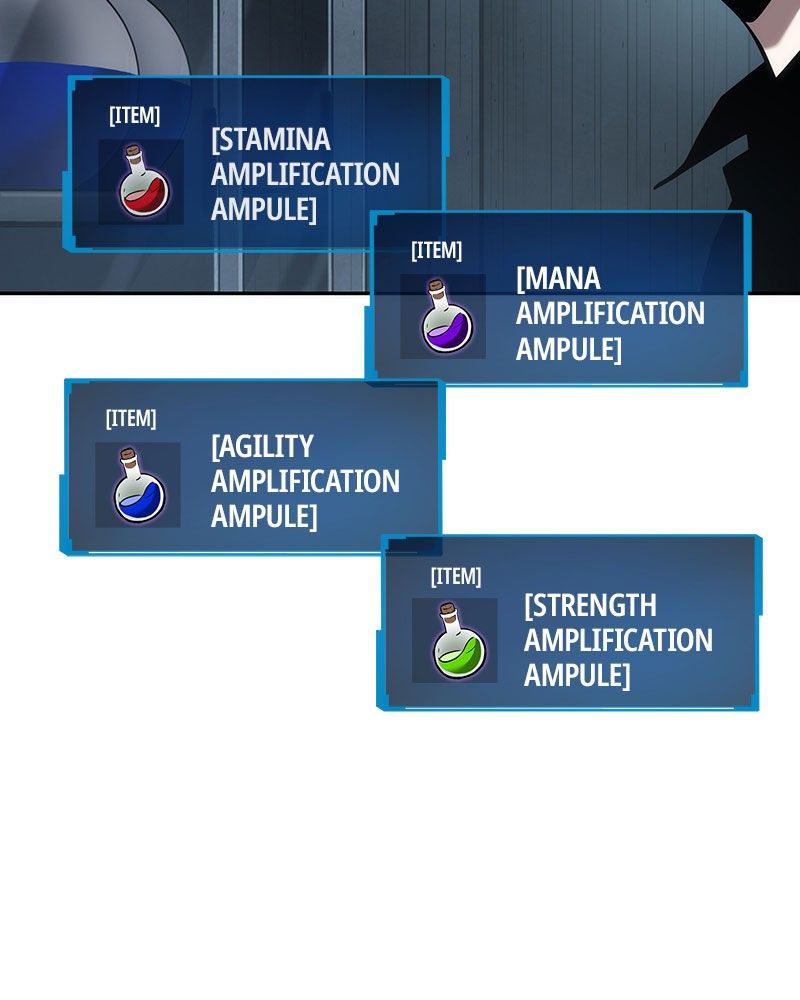 [ITEM]

[STAMINA AMPLIFICATION AMPULE]

[ITEM]

[MANA AMPLIFICATION AMPULE]

[ITEM]

[AGILITY AMPLIFICATION AMPULE]

[ITEM]

[STRENGTH AMPLIFICATION AMPULE]